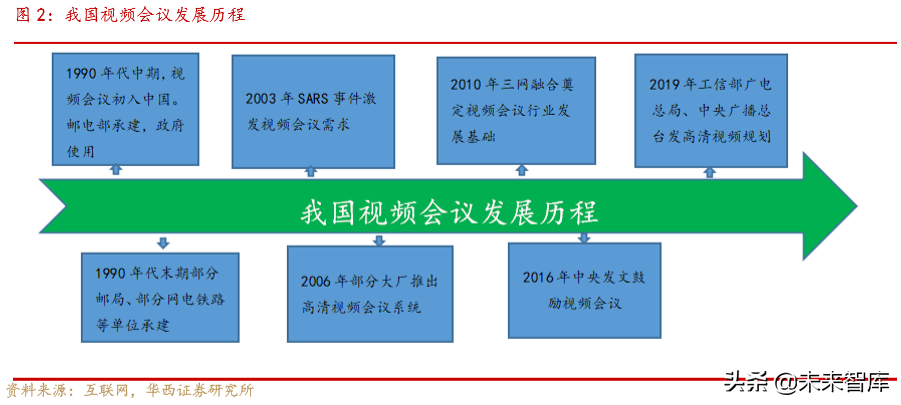 图 2：我国视频会议发展历程

1990 年代中期，视频会议初入中国。邮电部承建，政府使用

2003 年 SARS 事件激发视频会议需求

2010 年三网融合奠定视频会议行业发展基础

2019 年工信部广电总局、中央广播总台发高清视频规划

我国视频会议发展历程

1990 年代末期部分邮局、部分网电铁路等单位承建

2006 年部分大厂推出高清视频会议系统

2016 年中央发文鼓励视频会议

资料来源：互联网，华西证券研究所

头条 @未来智库